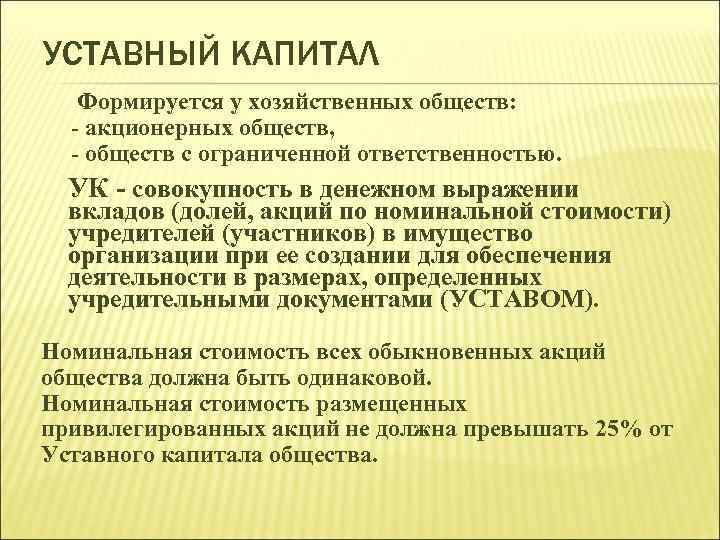 УСТАВНЫЙ КАПИТАЛ

Формируется у хозяйственных обществ:
- акционерных обществ,
- обществ с ограниченной ответственностью.

УК - совокупность в денежном выражении вкладов (долей, акций по номинальной стоимости) учредителей (участников) в имущество организации при ее создании для обеспечения деятельности в размерах, определенных учредительными документами (УСТАВОМ).

Номинальная стоимость всех обыкновенных акций общества должна быть одинаковой.
Номинальная стоимость размещенных привилегированных акций не должна превышать 25% от Уставного капитала общества.